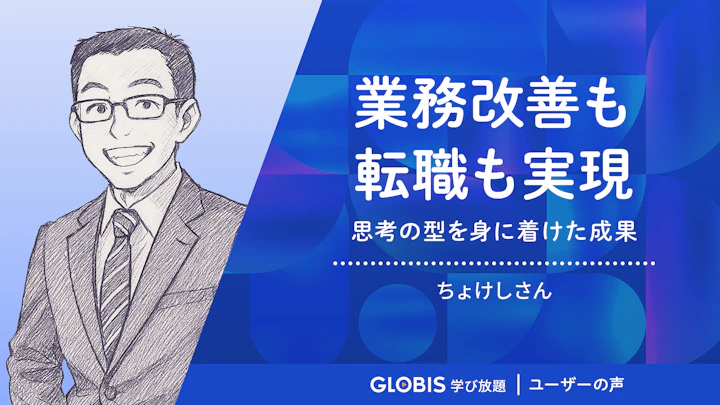 業務改善も
転職も実現

思考の型を身に着けた成果

ちょけしさん

GLOBIS 学び放題 | ユーザーの声